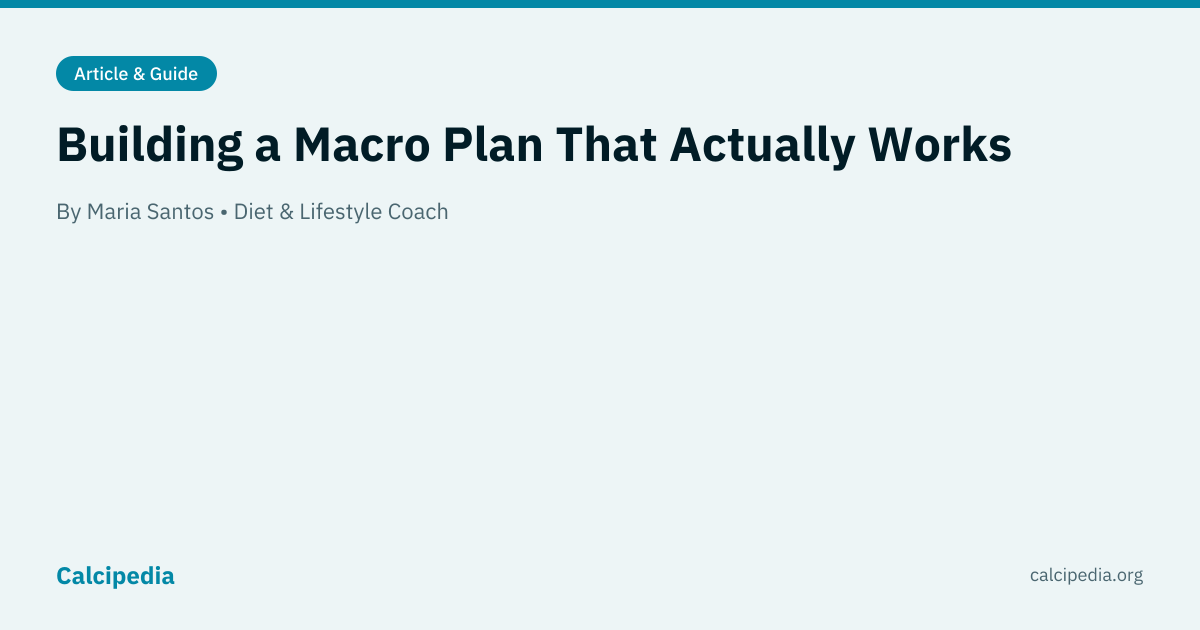 Article & Guide

Building a Macro Plan That Actually Works

By Maria Santos • Diet & Lifestyle Coach

Calcipedia

calcipedia.org